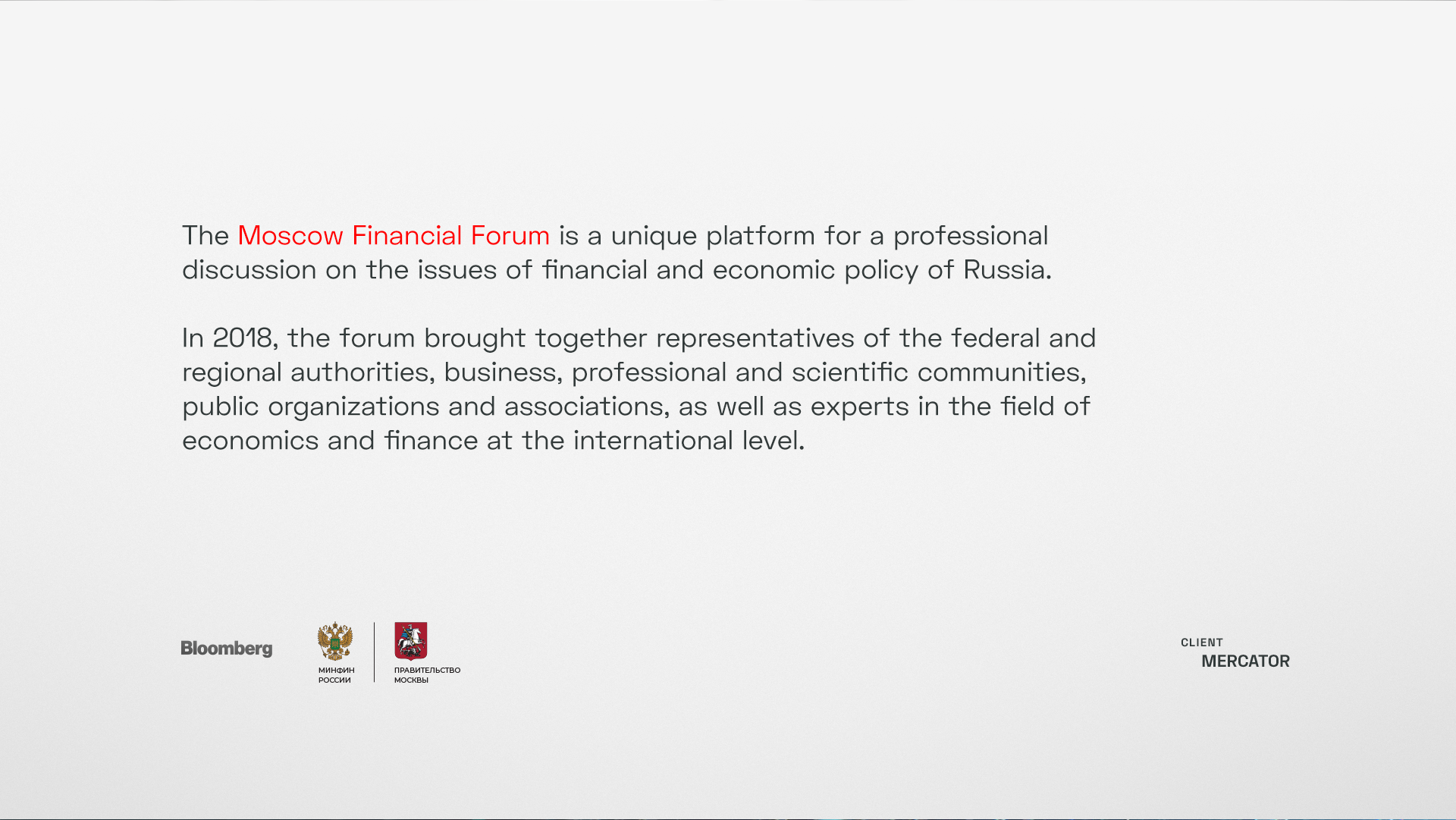 The Moscow Financial Forum is a unique platform for a professional discussion on the issues of financial and economic policy of Russia.

In 2018, the forum brought together representatives of the federal and regional authorities, business, professional and scientific communities, public organizations and associations, as well as experts in the field of economics and finance at the international level.

Bloomberg

МИНФИН РОССИИ

ПРАВИТЕЛЬСТВО МОСКВЫ

CLIENT
MERCATOR